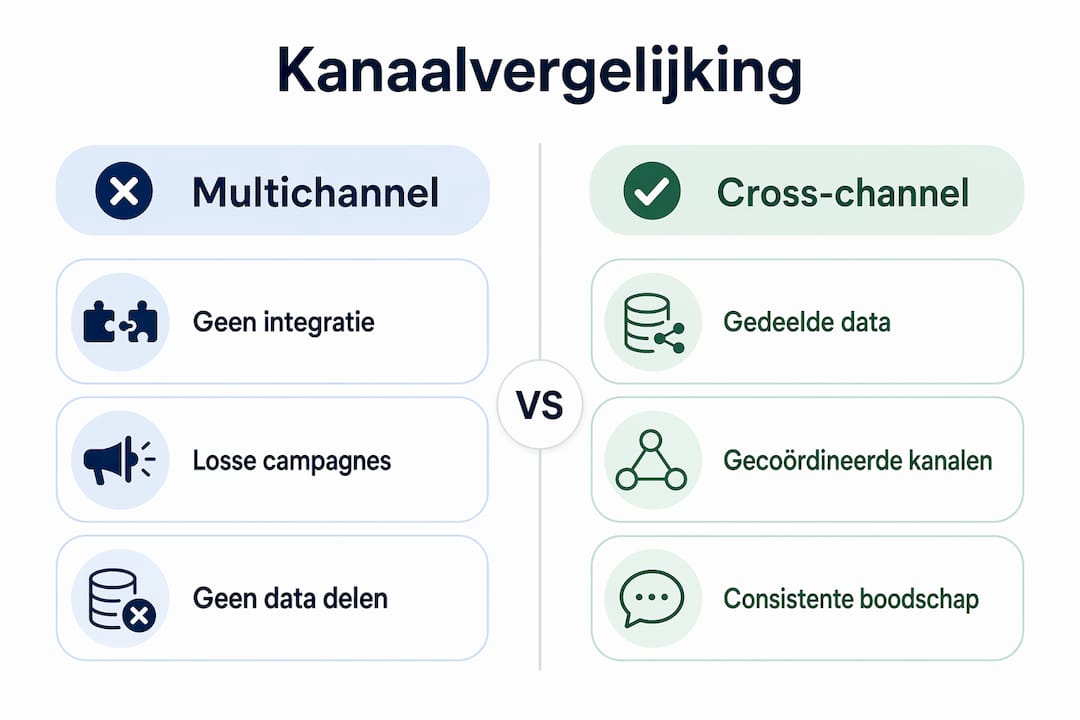 Kanaalvergelijking

Multichannel

Geen integratie

Losse campagnes

Geen data delen

VS

Cross-channel

Gedeelde data

Gecoördineerde kanalen

Consistente boodschap